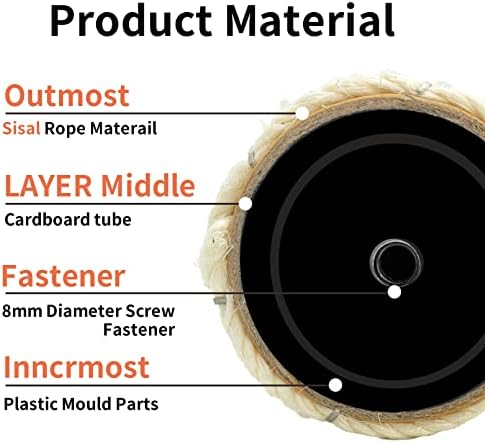 Product Material

Outmost

Sisal Rope Materail

LAYER Middle

Cardboard tube

Fastener

8mm Diameter Screw Fastener

Inncrmost

Plastic Mould Parts